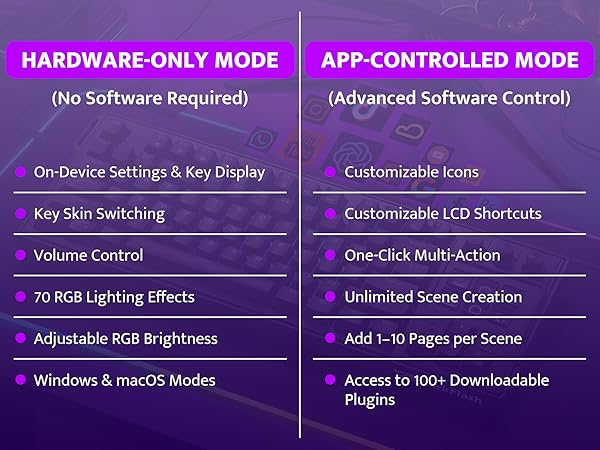 HARDWARE-ONLY MODE

(No Software Required)

• On-Device Settings & Key Display
• Key Skin Switching
• Volume Control
• 70 RGB Lighting Effects
• Adjustable RGB Brightness
• Windows & macOS Modes

APP-CONTROLLED MODE

(Advanced Software Control)

• Customizable Icons
• Customizable LCD Shortcuts
• One-Click Multi-Action
• Unlimited Scene Creation
• Add 1–10 Pages per Scene
• Access to 100+ Downloadable Plugins